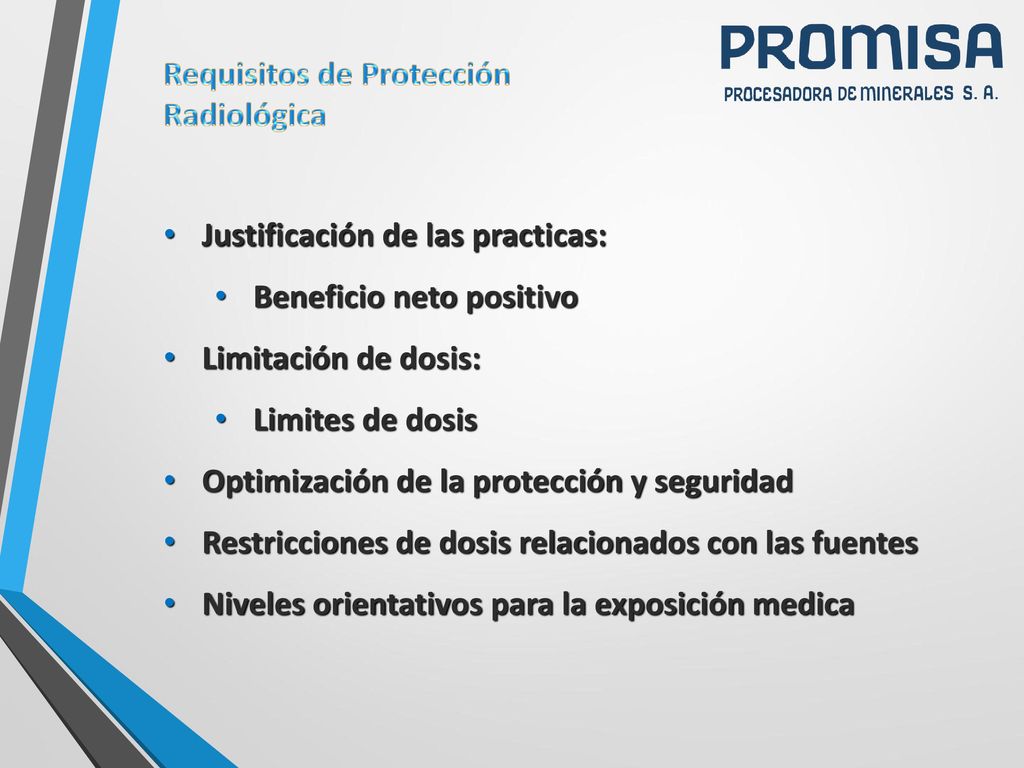 Requisitos de Protección Radiológica

PROMISA
PROCESADORA DE MINERALES S. A.

• Justificación de las practicas:
  • Beneficio neto positivo
• Limitación de dosis:
  • Limites de dosis
• Optimización de la protección y seguridad
• Restricciones de dosis relacionados con las fuentes
• Niveles orientativos para la exposición medica